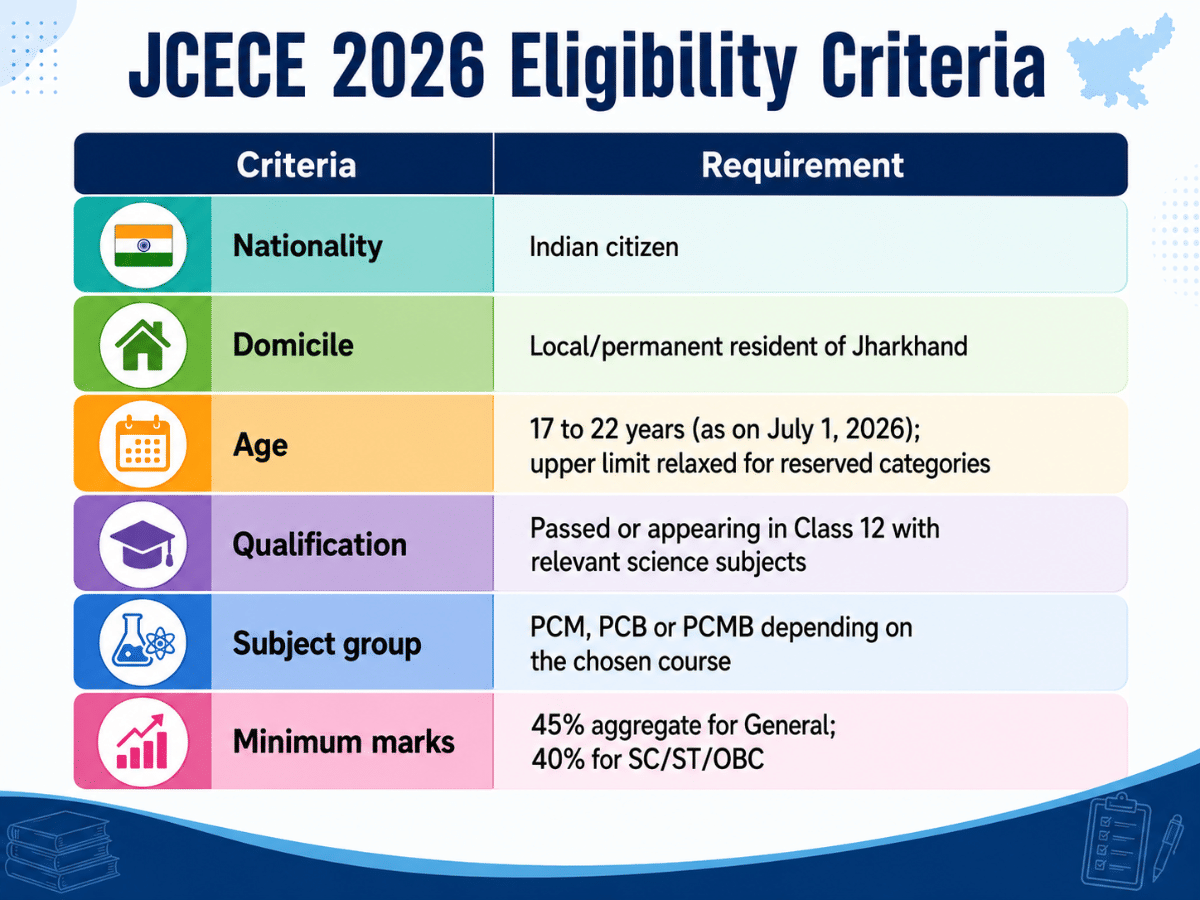 JCECE 2026 Eligibility Criteria

| Criteria | Requirement |
|---|---|
| Nationality | Indian citizen |
| Domicile | Local/permanent resident of Jharkhand |
| Age | 17 to 22 years (as on July 1, 2026); upper limit relaxed for reserved categories |
| Qualification | Passed or appearing in Class 12 with relevant science subjects |
| Subject group | PCM, PCB or PCMB depending on the chosen course |
| Minimum marks | 45% aggregate for General; 40% for SC/ST/OBC |